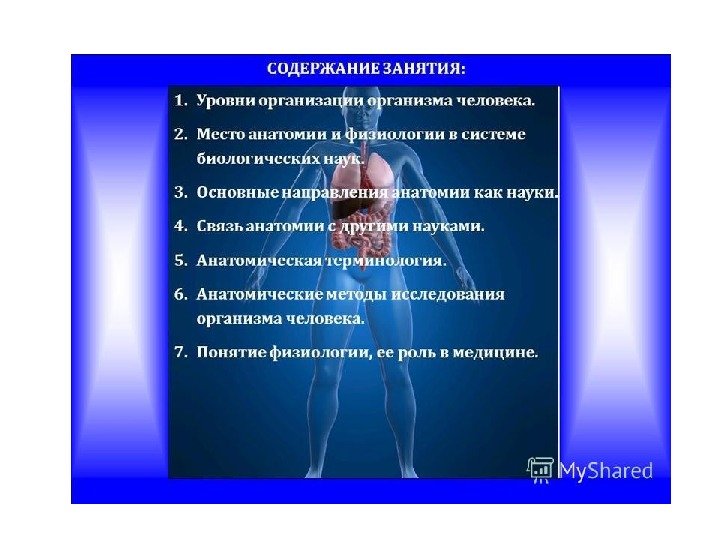 СОДЕРЖАНИЕ ЗАНЯТИЯ:

1. Уровни организации организма человека.
2. Место анатомии и физиологии в системе биологических наук.
3. Основные направления анатомии как науки.
4. Связь анатомии с другими науками.
5. Анатомическая терминология.
6. Анатомические методы исследования организма человека.
7. Понятие физиологии, ее роль в медицине.

MyShared